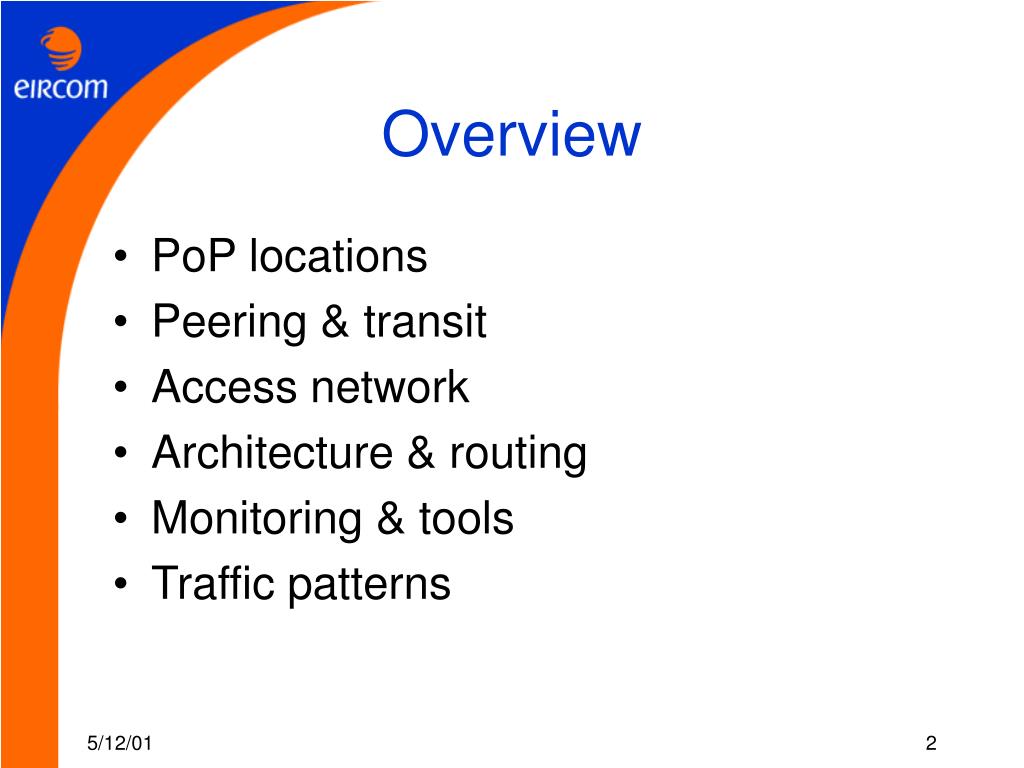 eircom

Overview

• PoP locations
• Peering & transit
• Access network
• Architecture & routing
• Monitoring & tools
• Traffic patterns

5/12/01

2